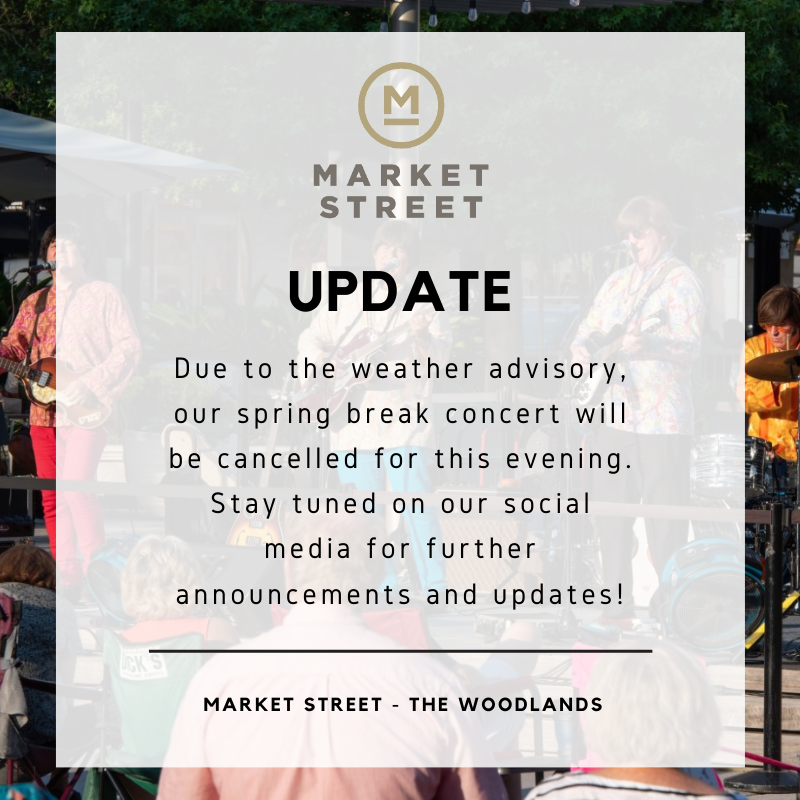 M

MARKET STREET

UPDATE

Due to the weather advisory, our spring break concert will be cancelled for this evening. Stay tuned on our social media for further announcements and updates!

MARKET STREET - THE WOODLANDS